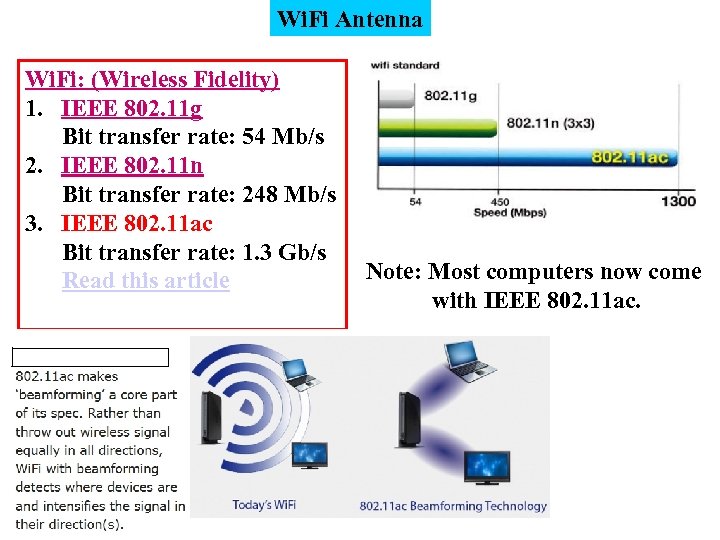 WiFi Antenna

WiFi: (Wireless Fidelity)
1. IEEE 802.11g
Bit transfer rate: 54 Mb/s
2. IEEE 802.11n
Bit transfer rate: 248 Mb/s
3. IEEE 802.11ac
Bit transfer rate: 1.3 Gb/s
Read this article

wifi standard
802.11g
802.11n (3x3)
802.11ac
54
450
1300
Speed (Mbps)

Note: Most computers now come with IEEE 802.11ac.

802.11ac makes 'beamforming' a core part of its spec. Rather than throw out wireless signal equally in all directions, WiFi with beamforming detects where devices are and intensifies the signal in their direction(s).

Today's WiFi
802.11ac Beamforming Technology